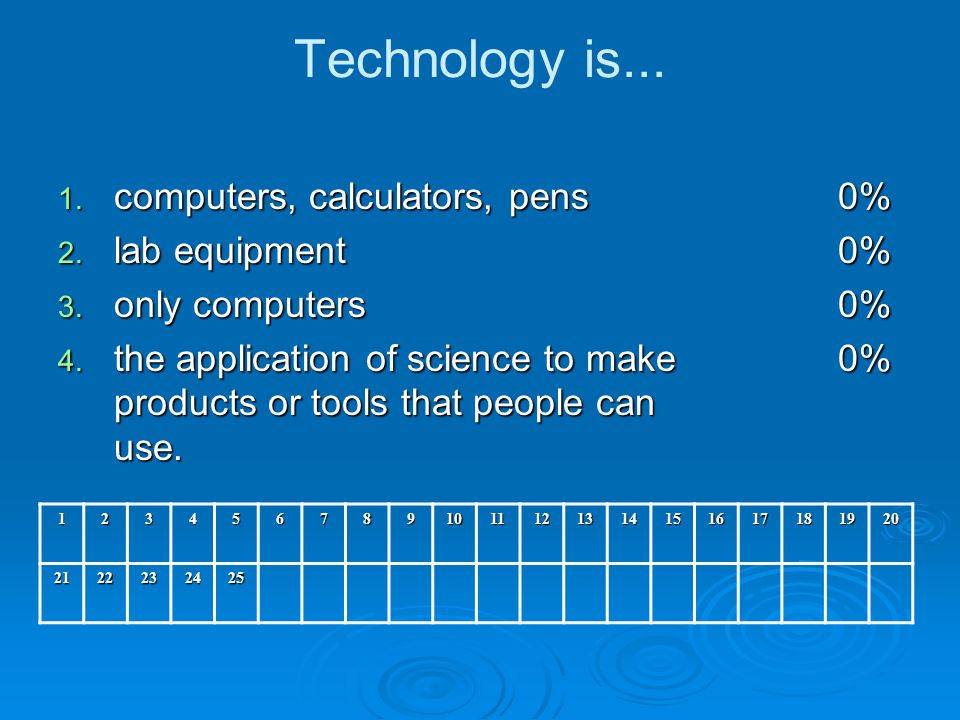 Technology is...

1. computers, calculators, pens 0%
2. lab equipment 0%
3. only computers 0%
4. the application of science to make products or tools that people can use. 0%

| 1 | 2 | 3 | 4 | 5 | 6 | 7 | 8 | 9 | 10 | 11 | 12 | 13 | 14 | 15 | 16 | 17 | 18 | 19 | 20 |
|---|---|---|---|---|---|---|---|---|---|---|---|---|---|---|---|---|---|---|---|
| 21 | 22 | 23 | 24 | 25 | | | | | | | | | | | | | | | |